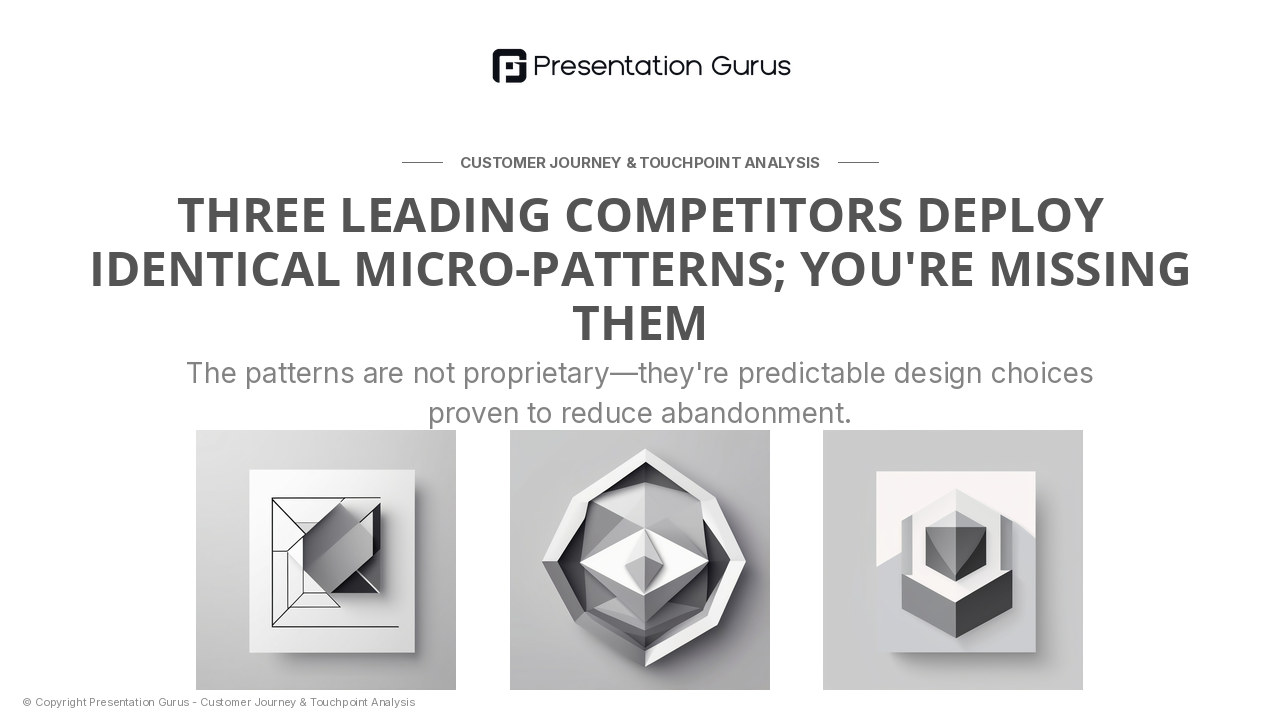 Presentation Gurus

CUSTOMER JOURNEY & TOUCHPOINT ANALYSIS

THREE LEADING COMPETITORS DEPLOY IDENTICAL MICRO-PATTERNS; YOU'RE MISSING THEM

The patterns are not proprietary—they're predictable design choices proven to reduce abandonment.

© Copyright Presentation Gurus - Customer Journey & Touchpoint Analysis